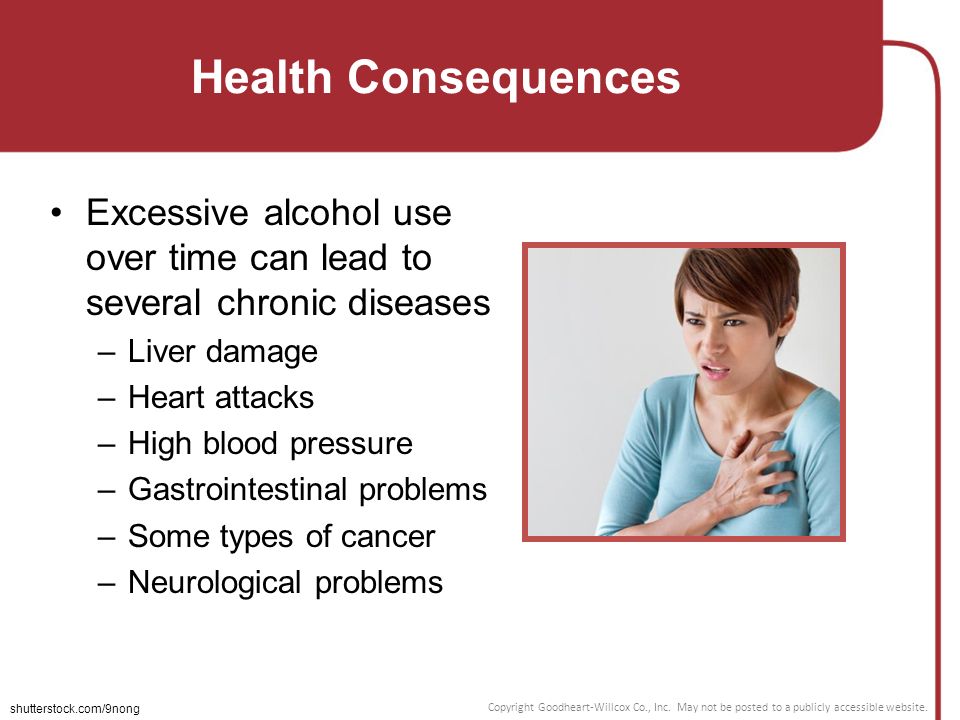 Health Consequences

• Excessive alcohol use over time can lead to several chronic diseases
– Liver damage
– Heart attacks
– High blood pressure
– Gastrointestinal problems
– Some types of cancer
– Neurological problems

shutterstock.com/9nong

Copyright Goodheart-Willcox Co., Inc. May not be posted to a publicly accessible website.